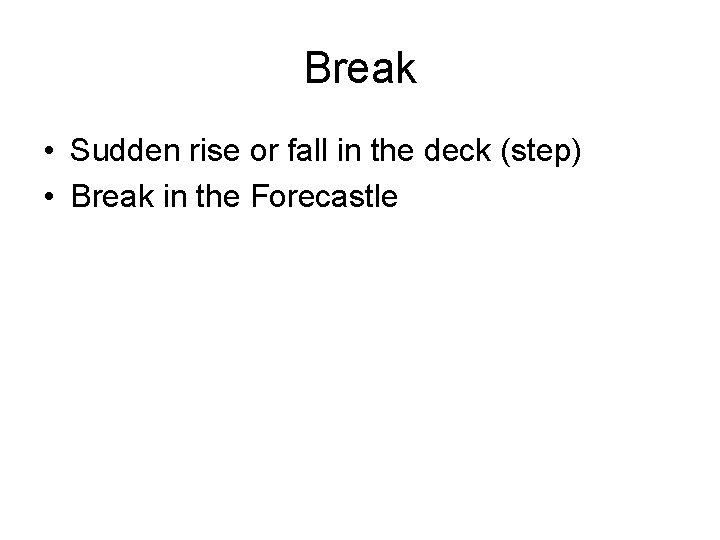 Break

• Sudden rise or fall in the deck (step)
• Break in the Forecastle